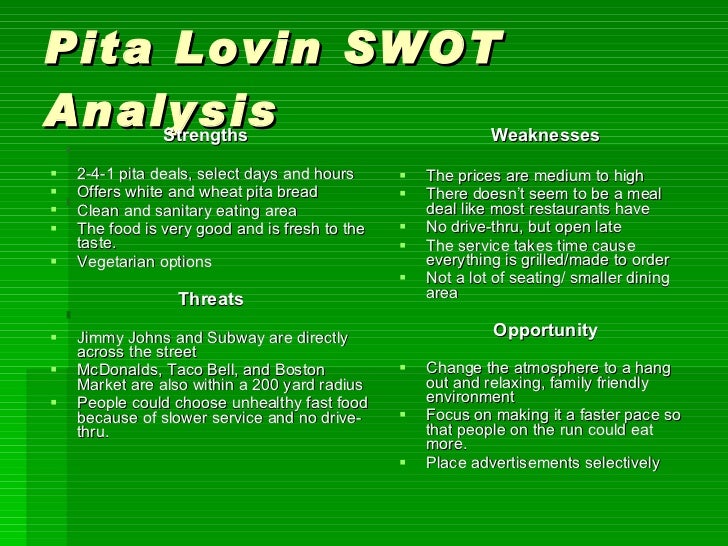 Pita Lovin SWOT Analysis

Strengths

- 2-4-1 pita deals, select days and hours
- Offers white and wheat pita bread
- Clean and sanitary eating area
- The food is very good and is fresh to the taste.
- Vegetarian options

Threats

- Jimmy Johns and Subway are directly across the street
- McDonalds, Taco Bell, and Boston Market are also within a 200 yard radius
- People could choose unhealthy fast food because of slower service and no drive-thru.

Weaknesses

- The prices are medium to high
- There doesn't seem to be a meal deal like most restaurants have
- No drive-thru, but open late
- The service takes time cause everything is grilled/made to order
- Not a lot of seating/ smaller dining area

Opportunity

- Change the atmosphere to a hang out and relaxing, family friendly environment
- Focus on making it a faster pace so that people on the run could eat more.
- Place advertisements selectively